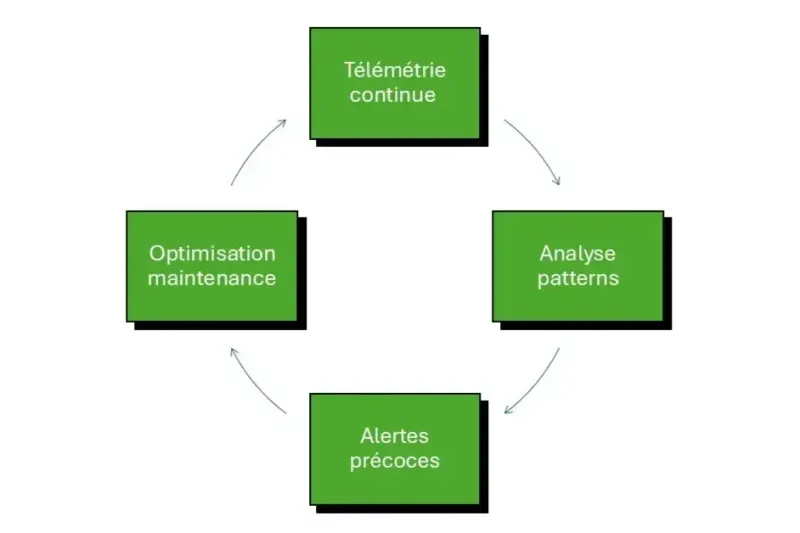 Télémétrie continue

Analyse patterns

Alertes précoces

Optimisation maintenance